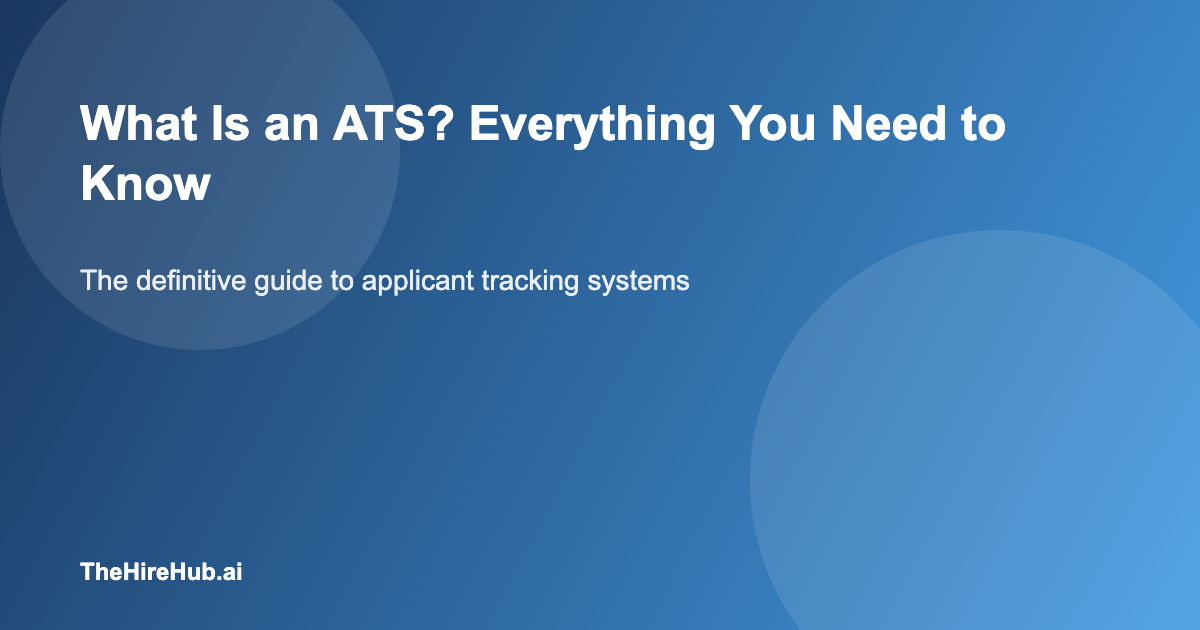 What Is an ATS? Everything You Need to Know

The definitive guide to applicant tracking systems

TheHireHub.ai